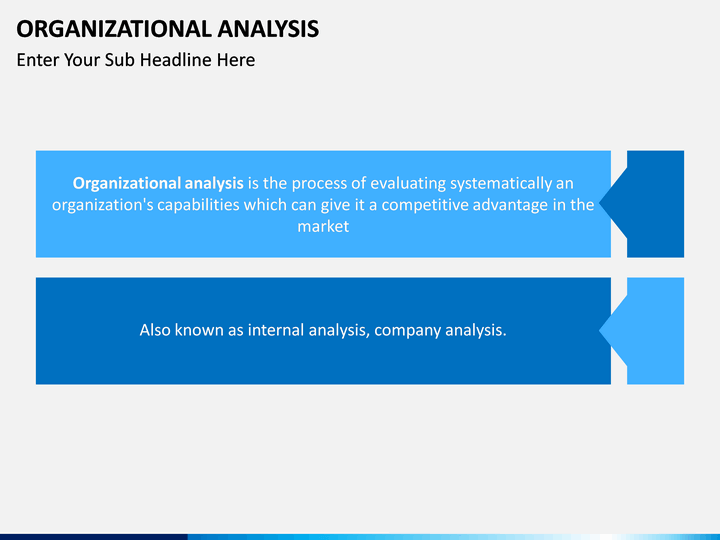 ORGANIZATIONAL ANALYSIS
Enter Your Sub Headline Here

Organizational analysis is the process of evaluating systematically an organization's capabilities which can give it a competitive advantage in the market

Also known as internal analysis, company analysis.